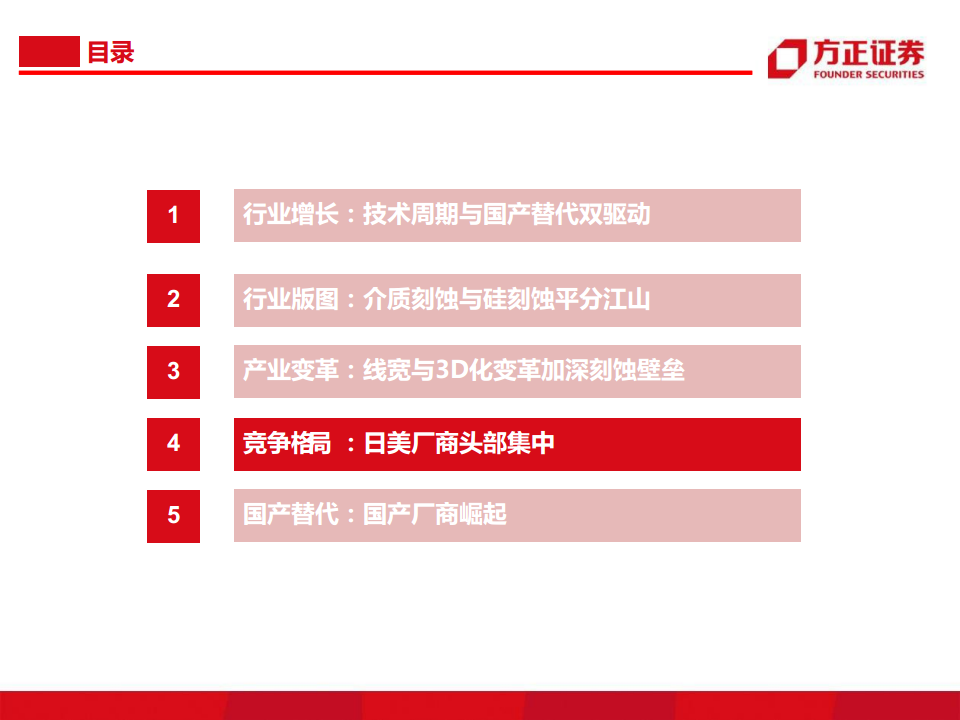 目录

方正证券
FOUNDER SECURITIES

1 行业增长：技术周期与国产替代双驱动

2 行业版图：介质刻蚀与硅刻蚀平分江山

3 产业变革：线宽与3D化变革加深刻蚀壁垒

4 竞争格局 ：日美厂商头部集中

5 国产替代：国产厂商崛起